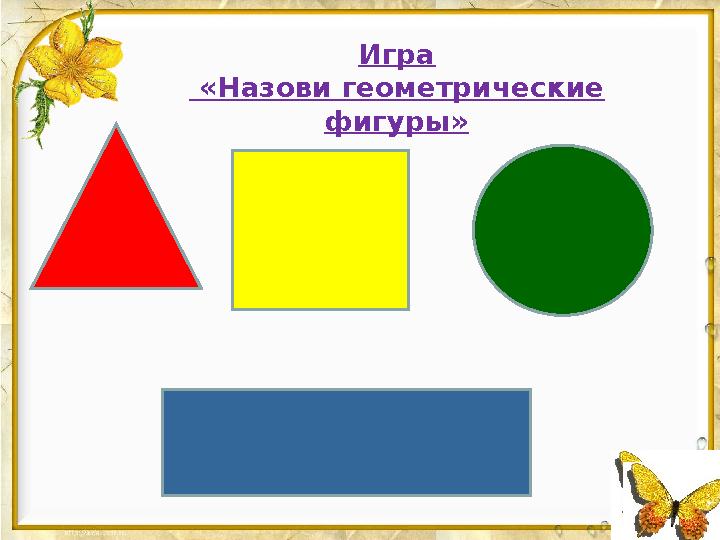 Игра
«Назови геометрические фигуры»